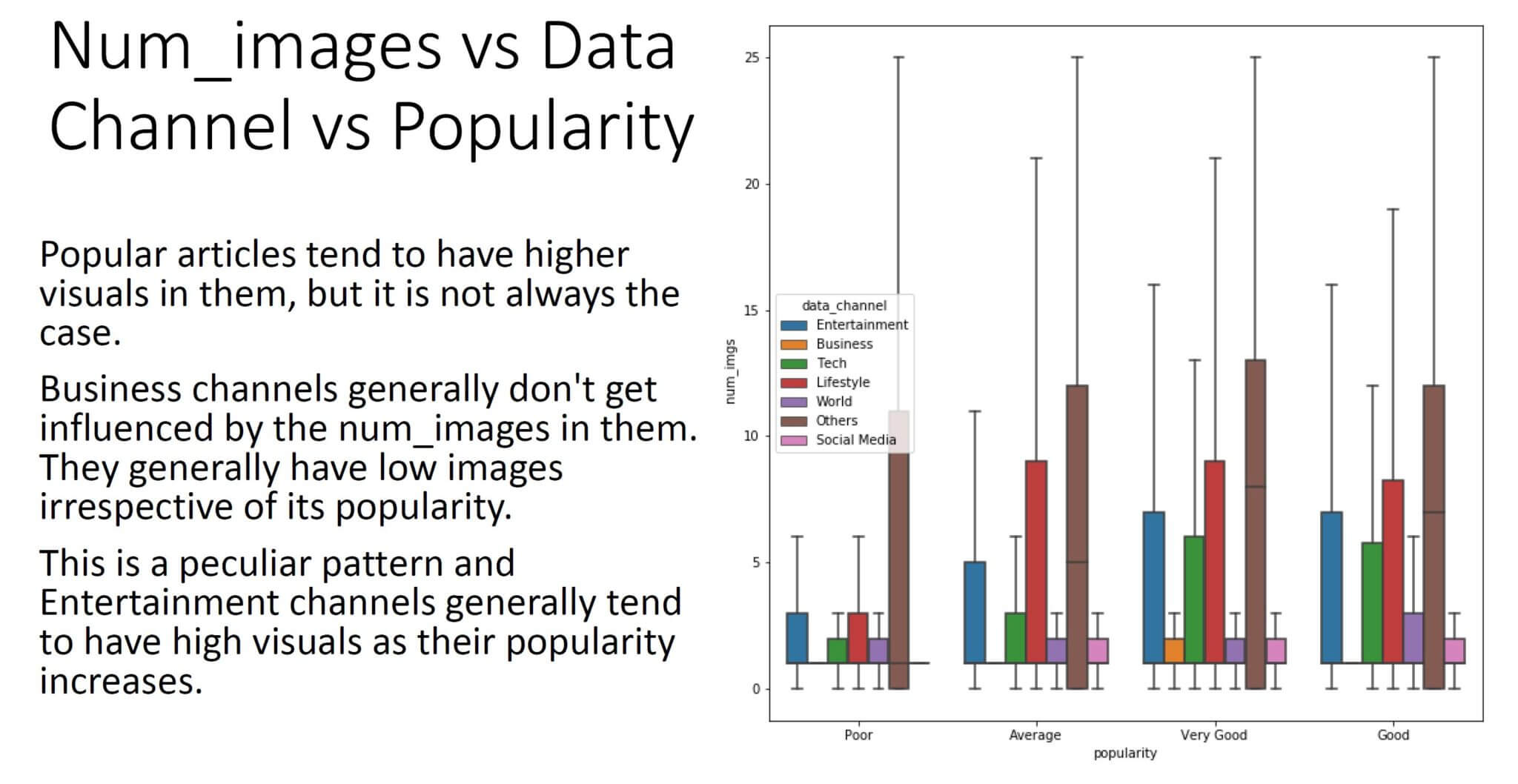 Num_images vs Data Channel vs Popularity

Popular articles tend to have higher visuals in them, but it is not always the case.

Business channels generally don't get influenced by the num_images in them. They generally have low images irrespective of its popularity.

This is a peculiar pattern and Entertainment channels generally tend to have high visuals as their popularity increases.

25
20
15
10
5
0
num_imgs

data_channel
Entertainment
Business
Tech
Lifestyle
World
Others
Social Media

Poor
Average
Very Good
Good
popularity